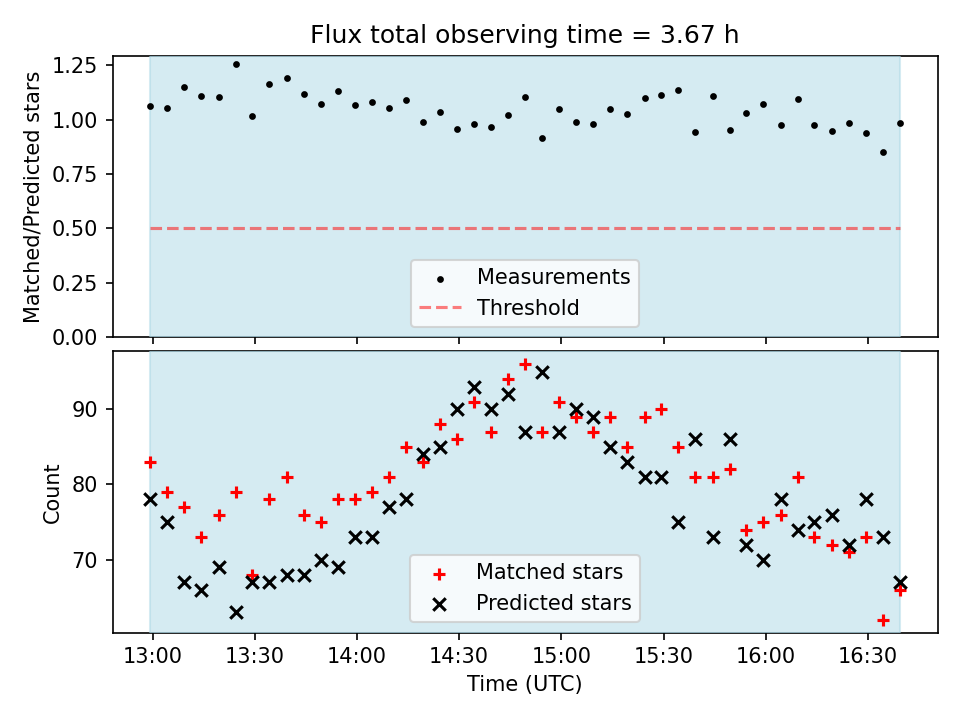 Flux total observing time = 3.67 h

Matched/Predicted stars

1.25
1.00
0.75
0.50
0.25
0.00

Measurements
Threshold

Count

90
80
70

Matched stars
Predicted stars

13:00
13:30
14:00
14:30
15:00
15:30
16:00
16:30

Time (UTC)